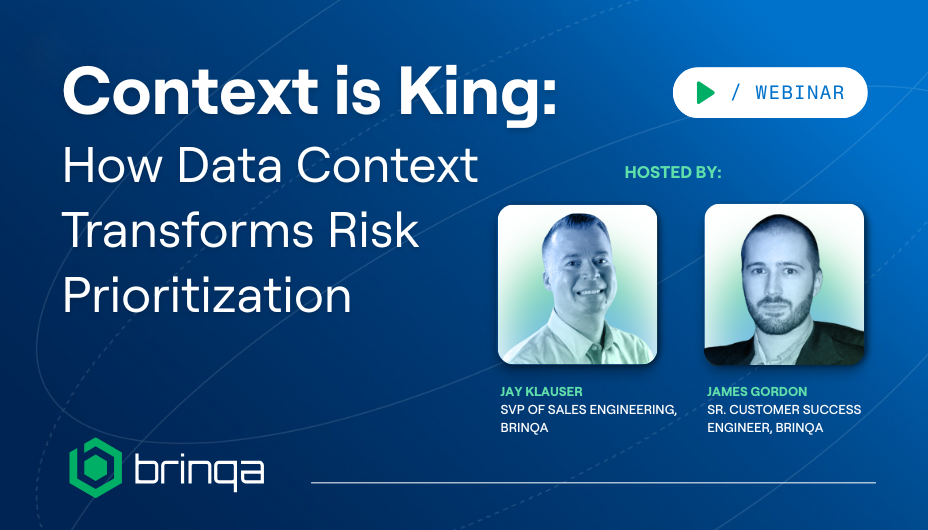 Context is King:

How Data Context Transforms Risk Prioritization

/ WEBINAR

HOSTED BY:

JAY KLAUSER
SVP OF SALES ENGINEERING, BRINQA

JAMES GORDON
SR. CUSTOMER SUCCESS ENGINEER, BRINQA

brinqa